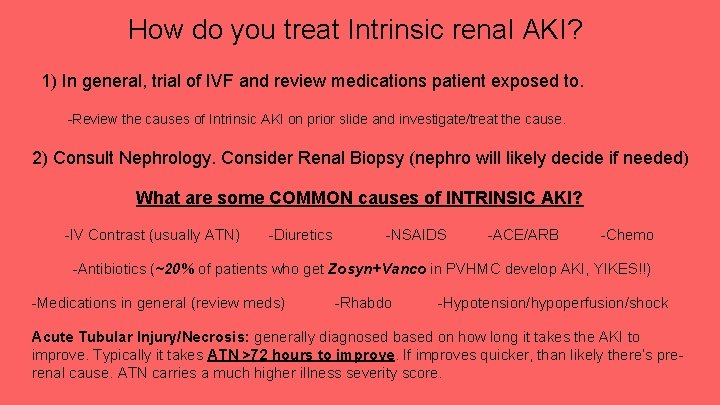 How do you treat Intrinsic renal AKI?

1) In general, trial of IVF and review medications patient exposed to.

-Review the causes of Intrinsic AKI on prior slide and investigate/treat the cause.

2) Consult Nephrology. Consider Renal Biopsy (nephro will likely decide if needed)

What are some COMMON causes of INTRINSIC AKI?

-IV Contrast (usually ATN) -Diuretics -NSAIDS -ACE/ARB -Chemo

-Antibiotics (~20% of patients who get Zosyn+Vanco in PVHMC develop AKI, YIKES!!)

-Medications in general (review meds) -Rhabdo -Hypotension/hypoperfusion/shock

Acute Tubular Injury/Necrosis: generally diagnosed based on how long it takes the AKI to improve. Typically it takes ATN >72 hours to improve. If improves quicker, than likely there's pre-renal cause. ATN carries a much higher illness severity score.